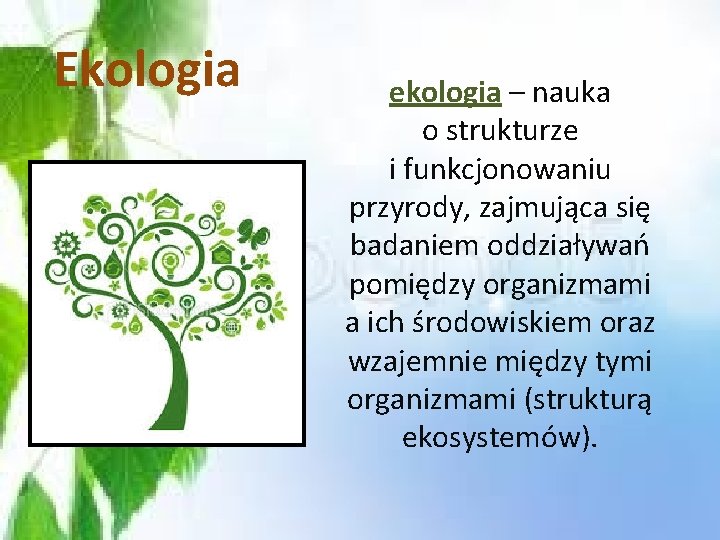 Ekologia

ekologia – nauka o strukturze i funkcjonowaniu przyrody, zajmująca się badaniem oddziaływań pomiędzy organizmami a ich środowiskiem oraz wzajemnie między tymi organizmami (strukturą ekosystemów).